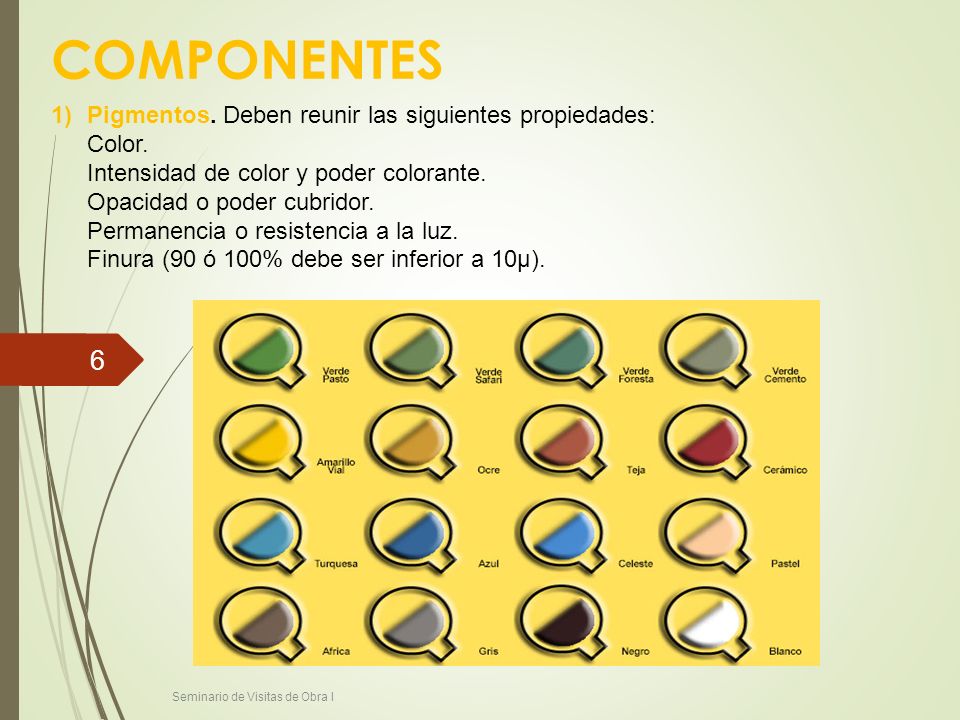 COMPONENTES

1) Pigmentos. Deben reunir las siguientes propiedades:
Color.
Intensidad de color y poder colorante.
Opacidad o poder cubridor.
Permanencia o resistencia a la luz.
Finura (90 ó 100% debe ser inferior a 10µ).

6

Verde Pasto
Verde Safari
Verde Foresta
Verde Cemento
Amarillo Vial
Ocre
Teja
Cerámico
Turquesa
Azul
Celeste
Pastel
Africa
Gris
Negro
Blanco

Seminario de Visitas de Obra I